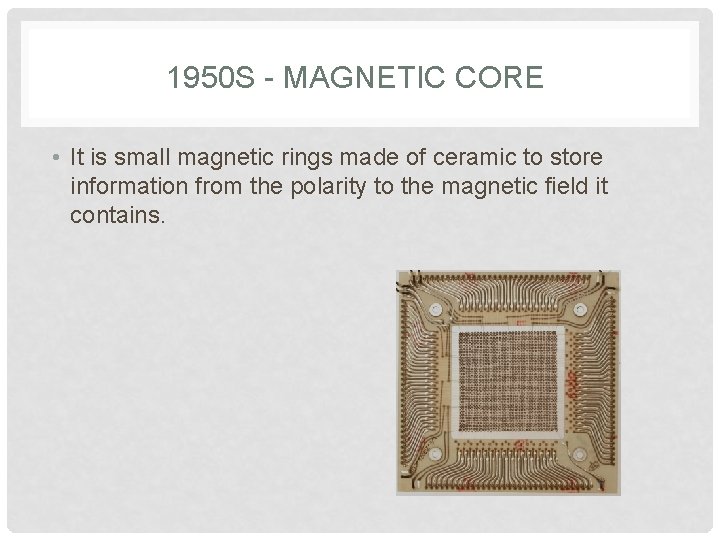 1950S - MAGNETIC CORE

• It is small magnetic rings made of ceramic to store information from the polarity to the magnetic field it contains.